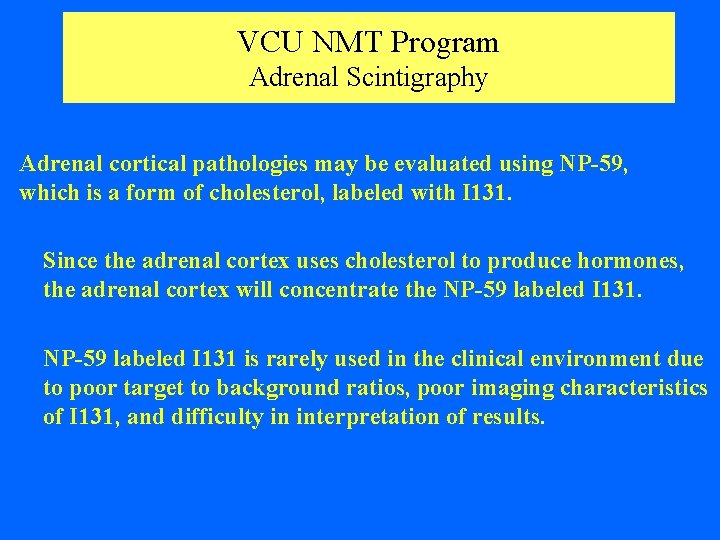 VCU NMT Program
Adrenal Scintigraphy

Adrenal cortical pathologies may be evaluated using NP-59, which is a form of cholesterol, labeled with I131.

Since the adrenal cortex uses cholesterol to produce hormones, the adrenal cortex will concentrate the NP-59 labeled I131.

NP-59 labeled I131 is rarely used in the clinical environment due to poor target to background ratios, poor imaging characteristics of I131, and difficulty in interpretation of results.